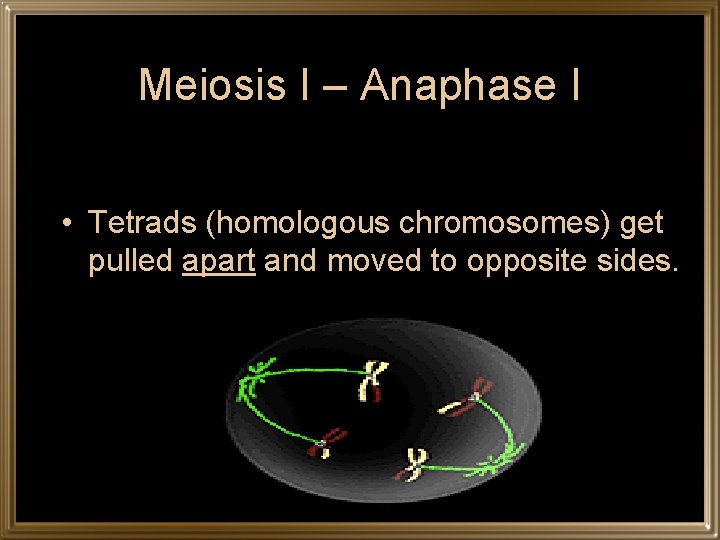 Meiosis I – Anaphase I

• Tetrads (homologous chromosomes) get pulled apart and moved to opposite sides.